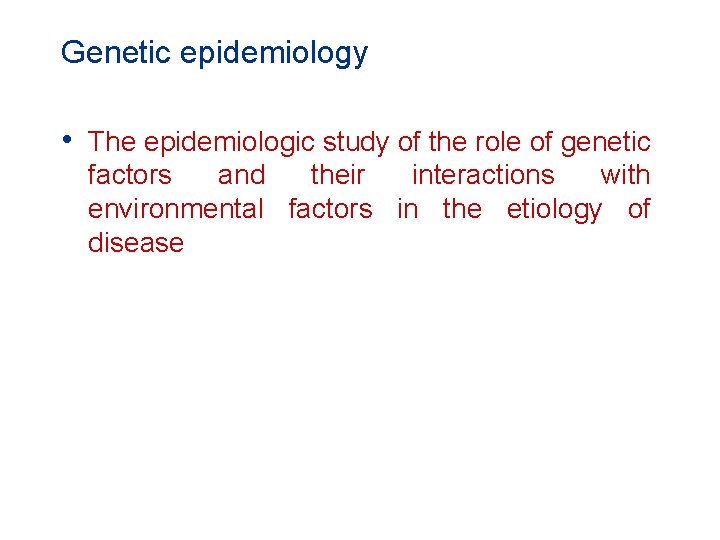 Genetic epidemiology

• The epidemiologic study of the role of genetic factors and their interactions with environmental factors in the etiology of disease